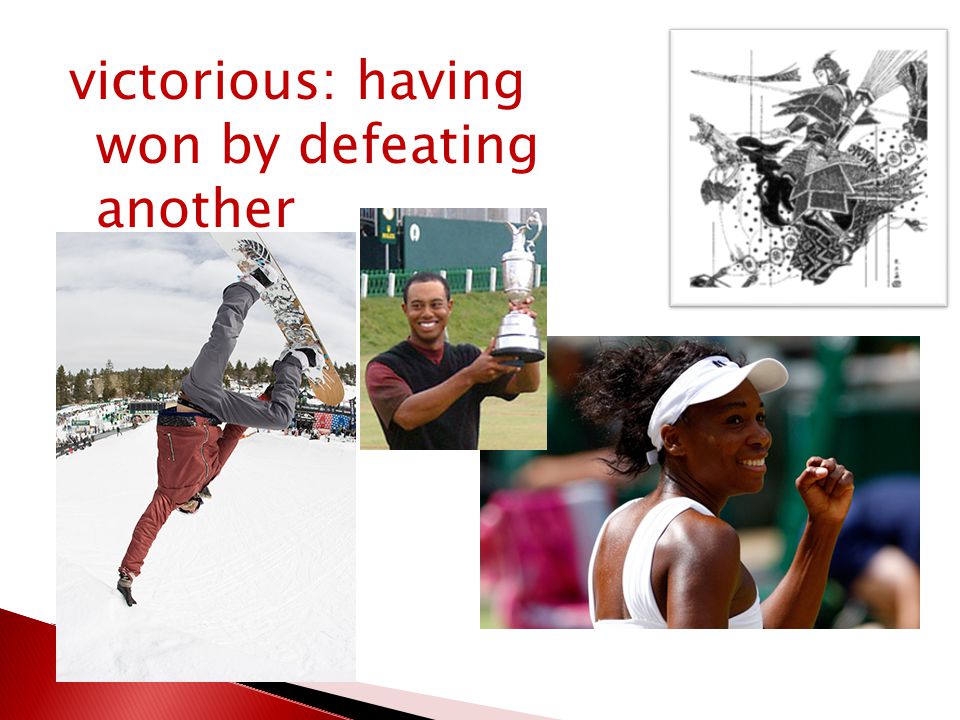 victorious: having won by defeating another